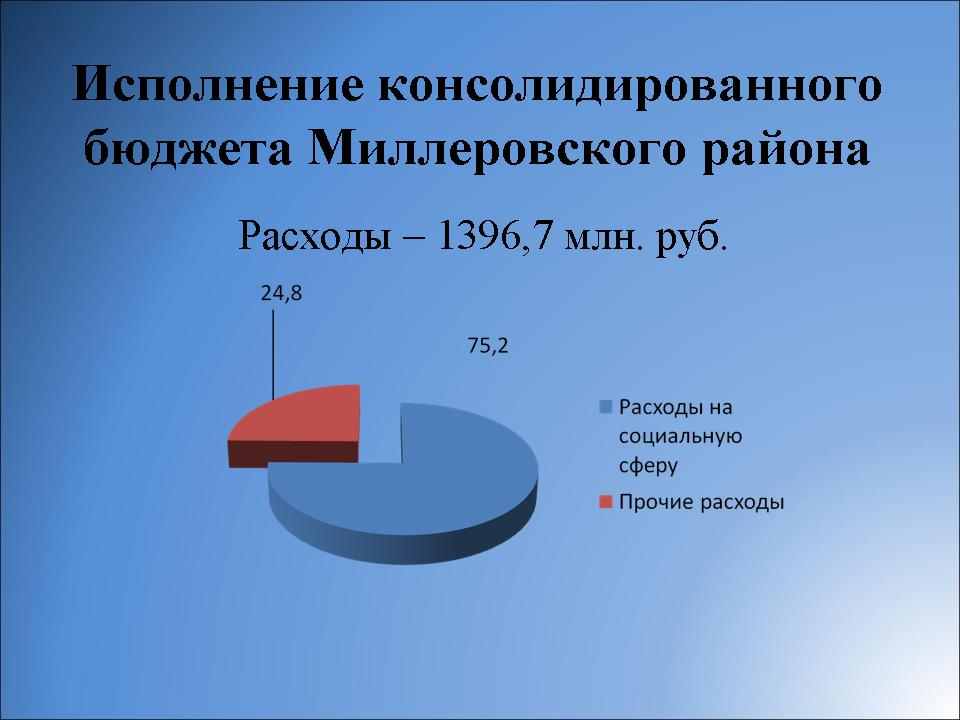 Исполнение консолидированного бюджета Миллеровского района

Расходы – 1396,7 млн. руб.

24,8

75,2

Расходы на социальную сферу

Прочие расходы